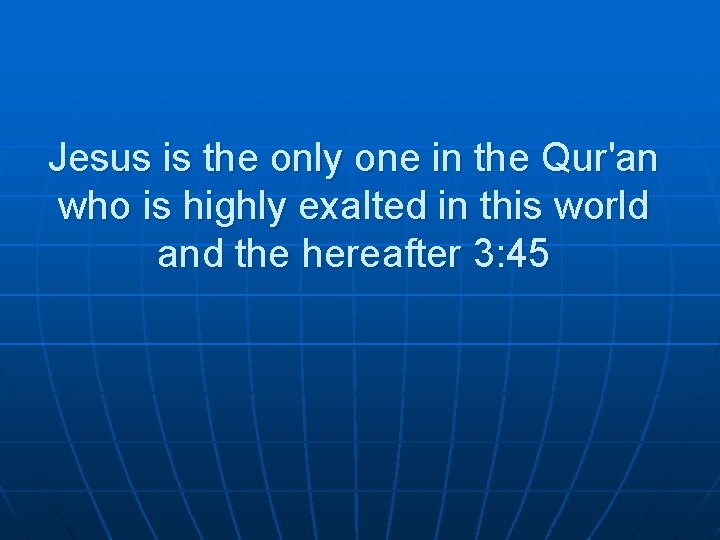 Jesus is the only one in the Qur'an who is highly exalted in this world and the hereafter 3:45